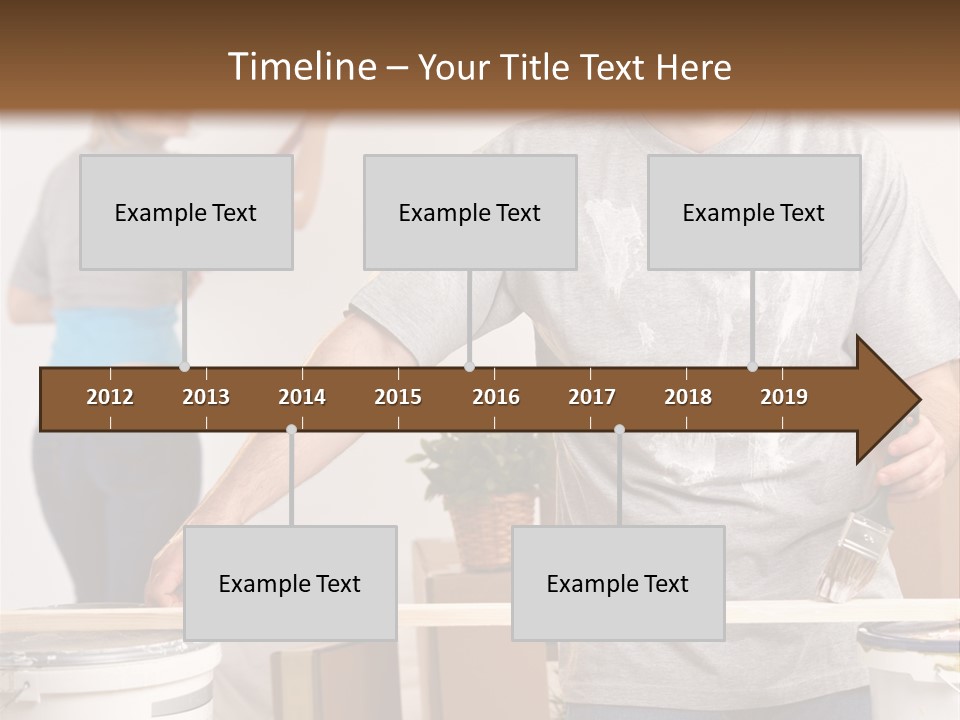 Timeline – Your Title Text Here

Example Text

Example Text

Example Text

2012 2013 2014 2015 2016 2017 2018 2019

Example Text

Example Text